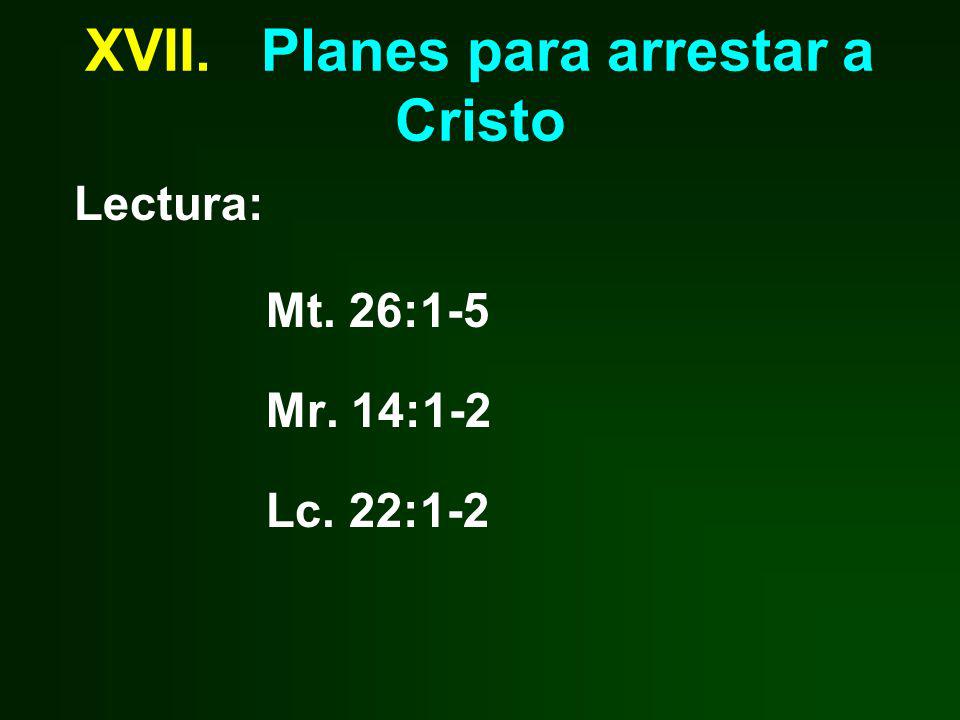 XVII. Planes para arrestar a Cristo

Lectura:

Mt. 26:1-5

Mr. 14:1-2

Lc. 22:1-2